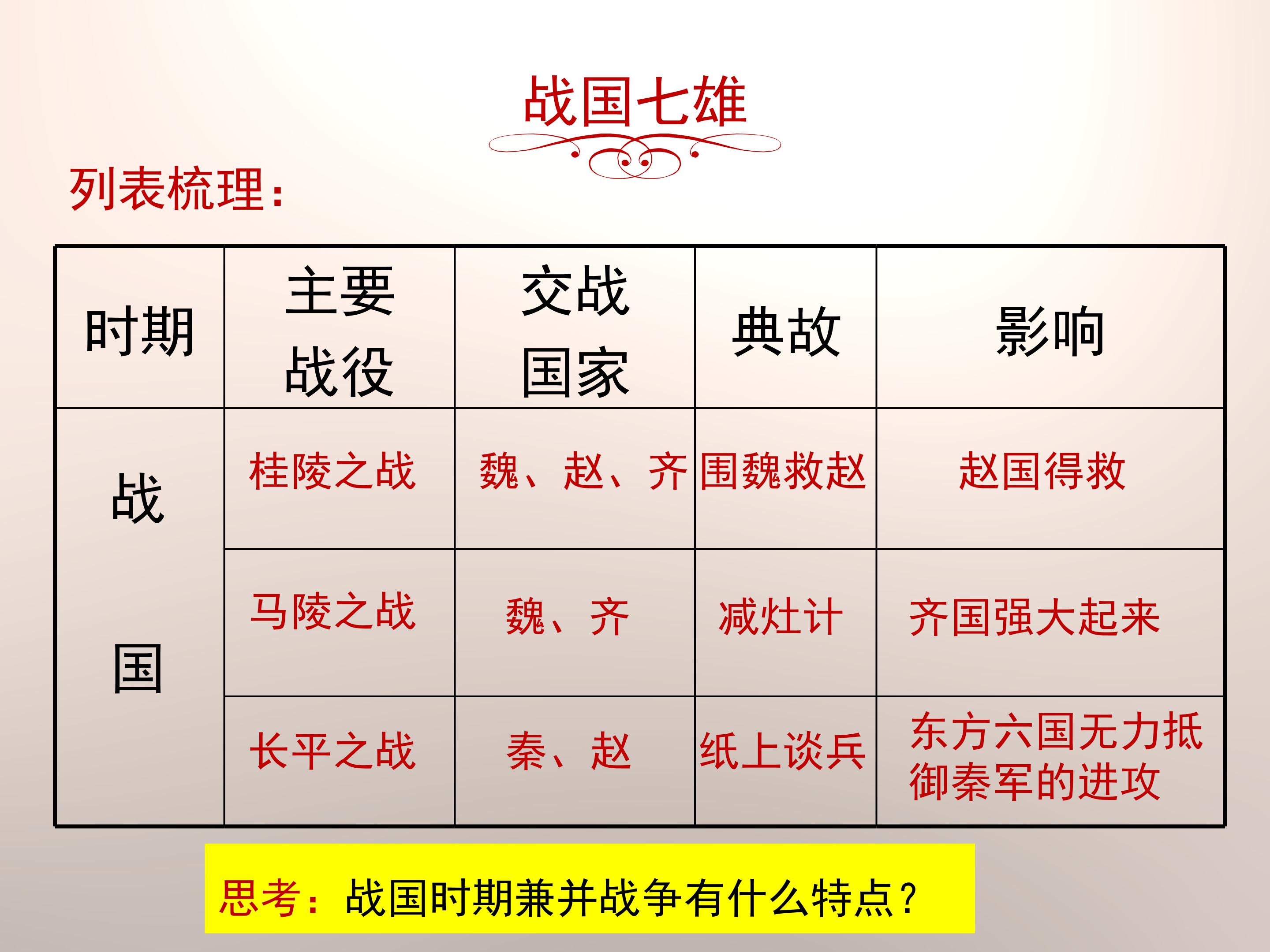 战国七雄

列表梳理：

| 时期 | 主要战役 | 交战国家 | 典故 | 影响 |
|---|---|---|---|---|
| 战国 | 桂陵之战 | 魏、赵、齐 | 围魏救赵 | 赵国得救 |
| | 马陵之战 | 魏、齐 | 减灶计 | 齐国强大起来 |
| | 长平之战 | 秦、赵 | 纸上谈兵 | 东方六国无力抵御秦军的进攻 |

思考：战国时期兼并战争有什么特点？